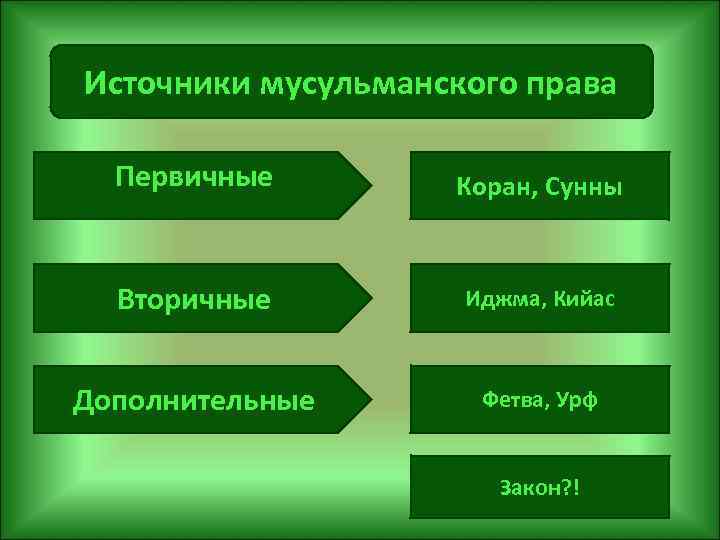 Источники мусульманского права

Первичные

Коран, Сунны

Вторичные

Иджма, Кийас

Дополнительные

Фетва, Урф

Закон?!